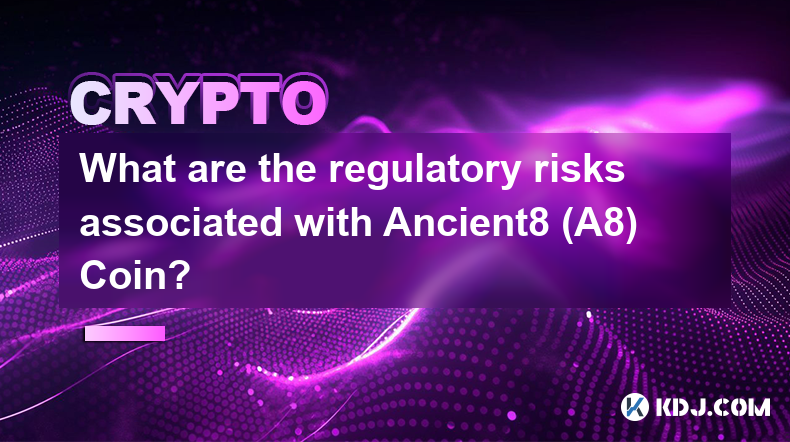 CRYPTO

What are the regulatory risks associated with Ancient8 (A8) Coin?

KDJ.COM